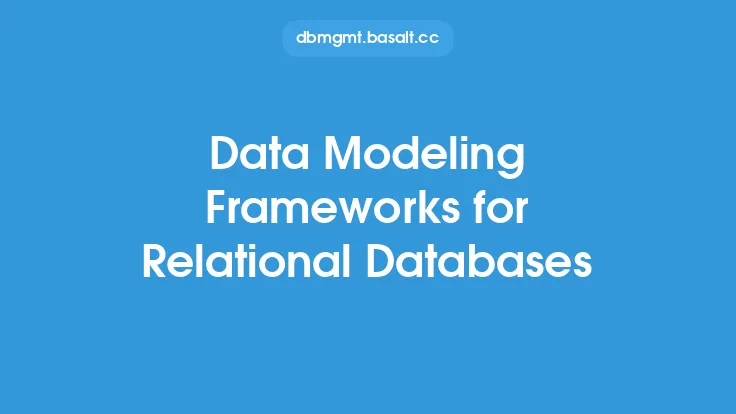 dbmgmt.basalt.cc

Data Modeling Frameworks for Relational Databases